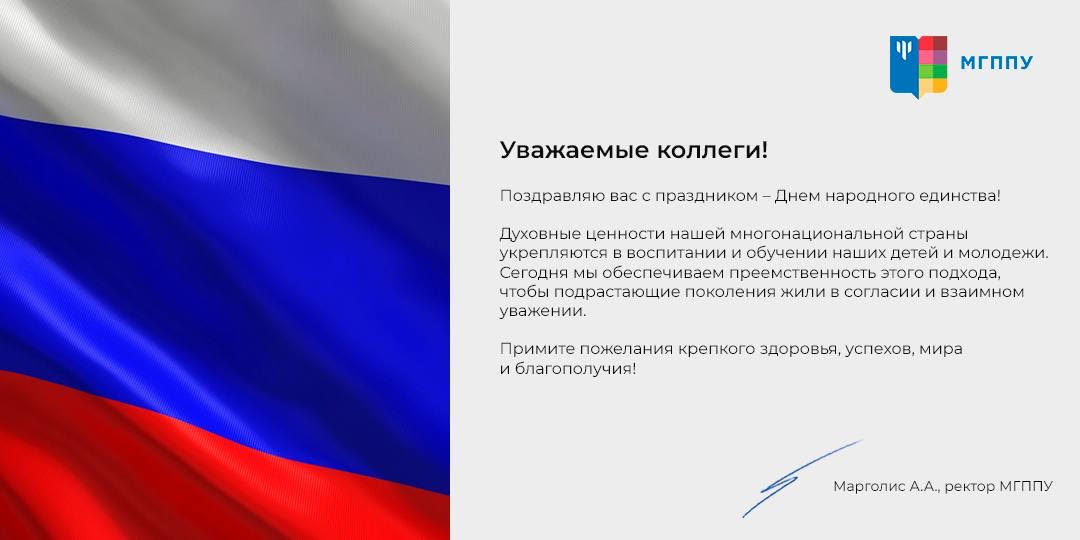 МГППУ

Уважаемые коллеги!

Поздравляю вас с праздником – Днем народного единства!

Духовные ценности нашей многонациональной страны укрепляются в воспитании и обучении наших детей и молодежи. Сегодня мы обеспечиваем преемственность этого подхода, чтобы подрастающие поколения жили в согласии и взаимном уважении.

Примите пожелания крепкого здоровья, успехов, мира и благополучия!

Марголис А.А., ректор МГППУ